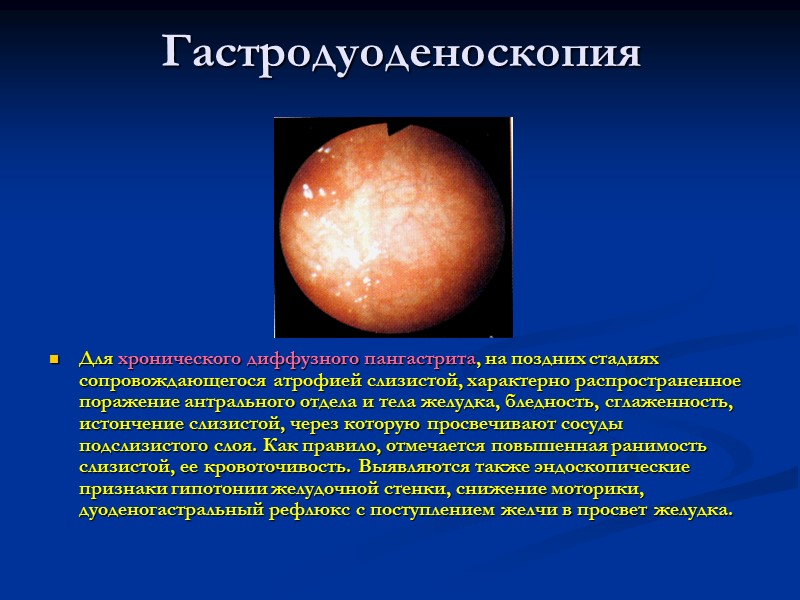 Гастродуоденоскопия

Для хронического диффузного пангастрита, на поздних стадиях сопровождающегося атрофией слизистой, характерно распространенное поражение антрального отдела и тела желудка, бледность, сглаженность, истончение слизистой, через которую просвечивают сосуды подслизистого слоя. Как правило, отмечается повышенная ранимость слизистой, ее кровоточивость. Выявляются также эндоскопические признаки гипотонии желудочной стенки, снижение моторики, дуоденогастральный рефлюкс с поступлением желчи в просвет желудка.